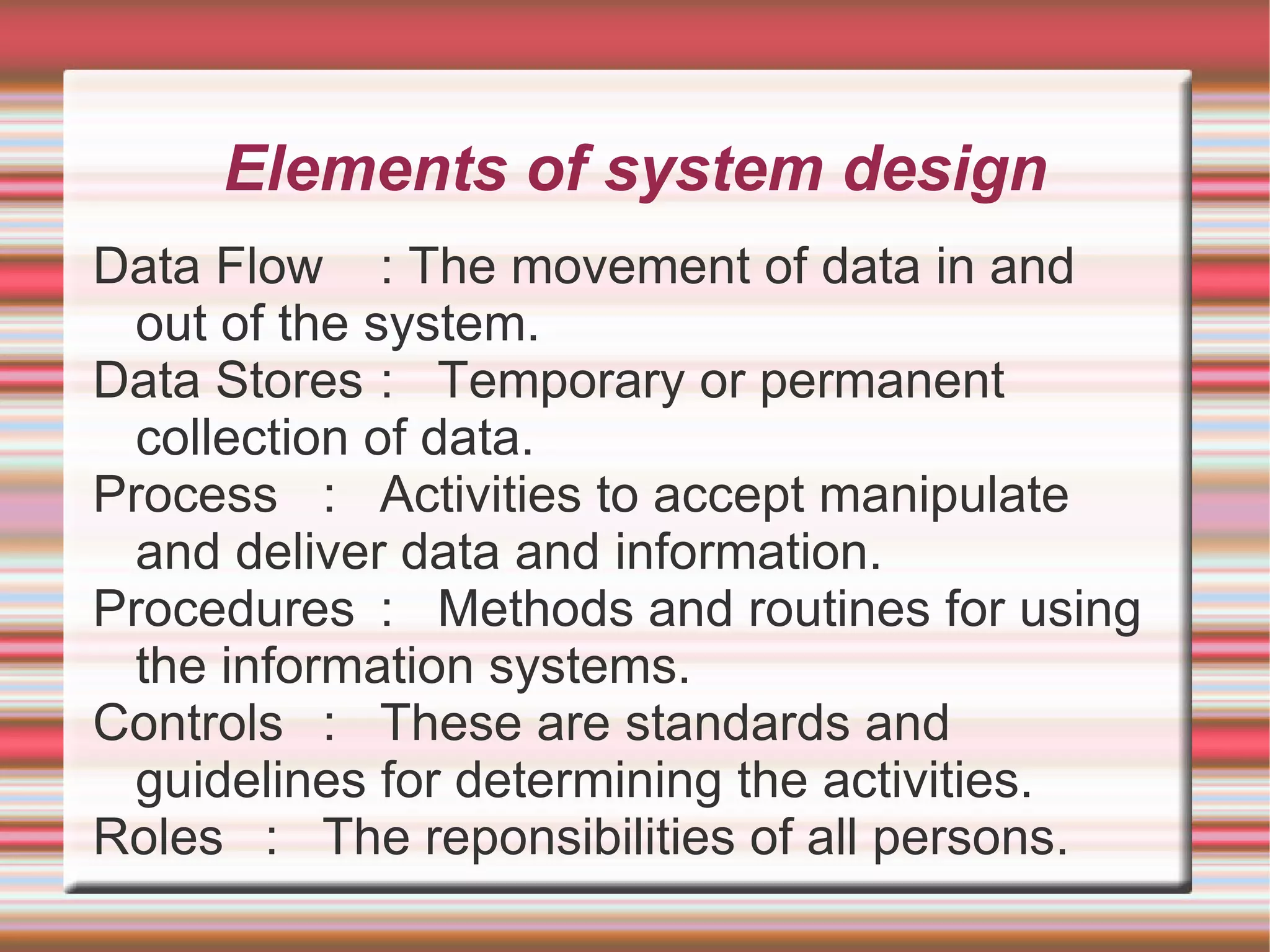 Elements of system design

Data Flow : The movement of data in and out of the system.

Data Stores : Temporary or permanent collection of data.

Process : Activities to accept manipulate and deliver data and information.

Procedures : Methods and routines for using the information systems.

Controls : These are standards and guidelines for determining the activities.

Roles : The reponsibilities of all persons.